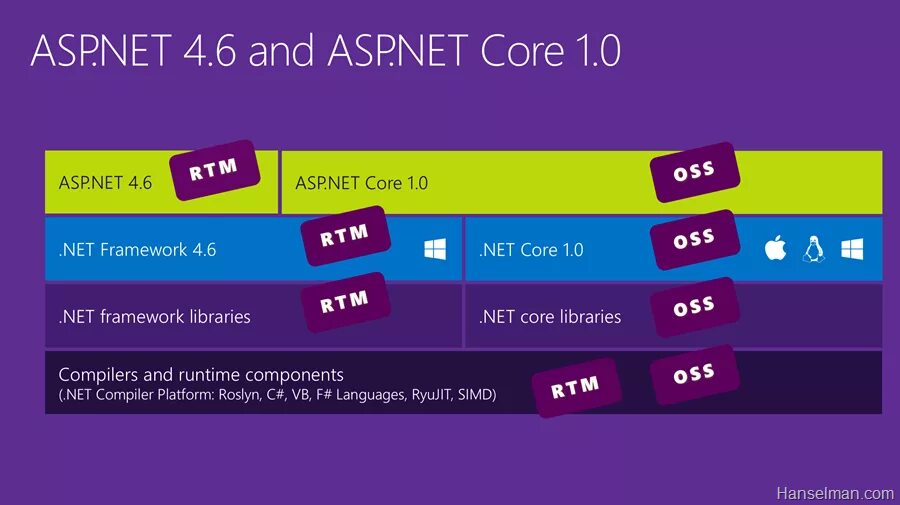 ASP.NET 4.6 and ASP.NET Core 1.0

ASP.NET 4.6

RTM

ASP.NET Core 1.0

OSS

.NET Framework 4.6

RTM

.NET Core 1.0

OSS

.NET framework libraries

RTM

.NET core libraries

OSS

Compilers and runtime components
(.NET Compiler Platform: Roslyn, C#, VB, F# Languages, RyuJIT, SIMD)

RTM

OSS

Hanselman.com